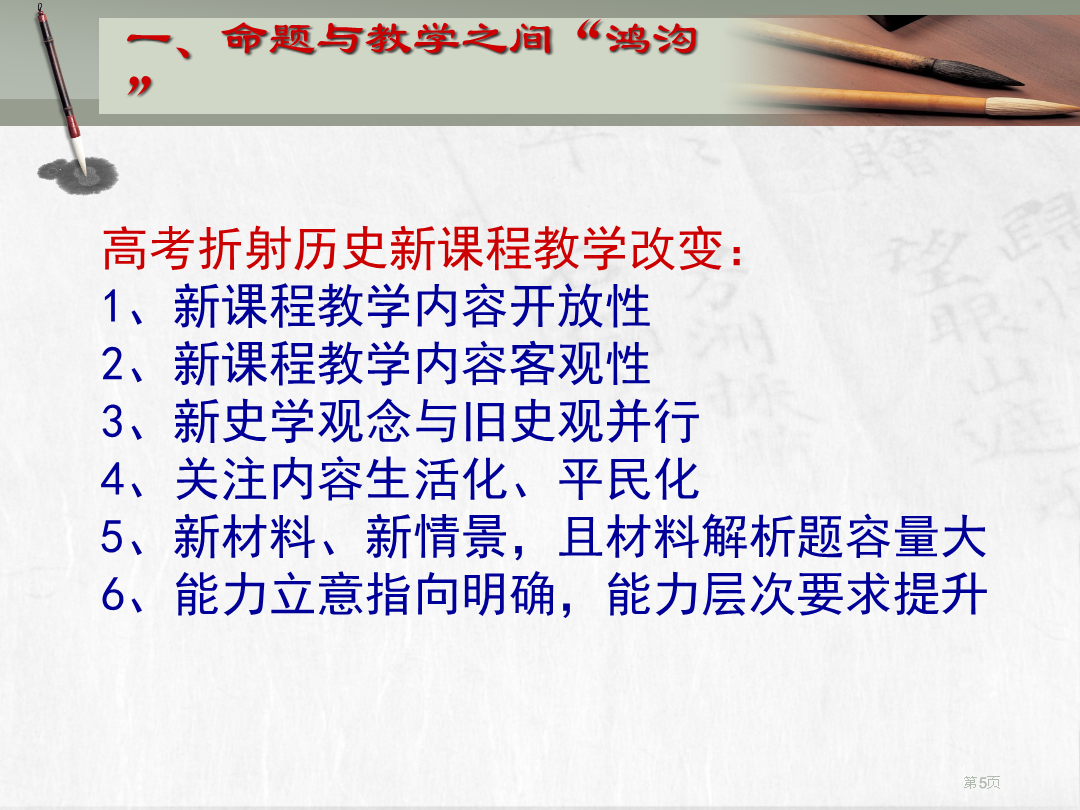 一、命题与教学之间“鸿沟”

高考折射历史新课程教学改变：
1、新课程教学内容开放性
2、新课程教学内容客观性
3、新史学观念与旧史观并行
4、关注内容生活化、平民化
5、新材料、新情景，且材料解析题容量大
6、能力立意指向明确，能力层次要求提升

第5页